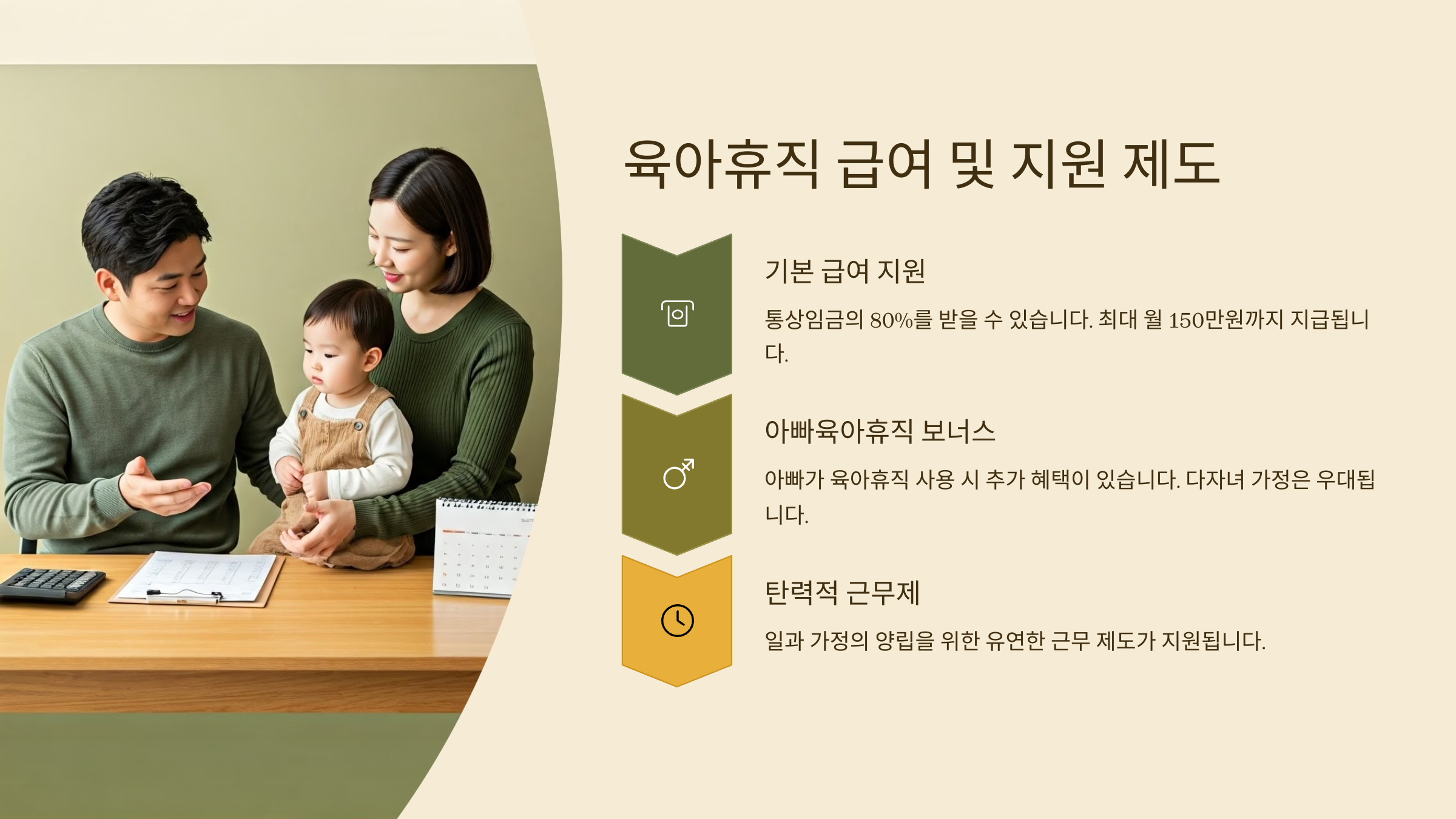 육아휴직 급여 및 지원 제도

기본 급여 지원

통상임금의 80%를 받을 수 있습니다. 최대 월 150만원까지 지급됩니다.

아빠육아휴직 보너스

아빠가 육아휴직 사용 시 추가 혜택이 있습니다. 다자녀 가정은 우대됩니다.

탄력적 근무제

일과 가정의 양립을 위한 유연한 근무 제도가 지원됩니다.